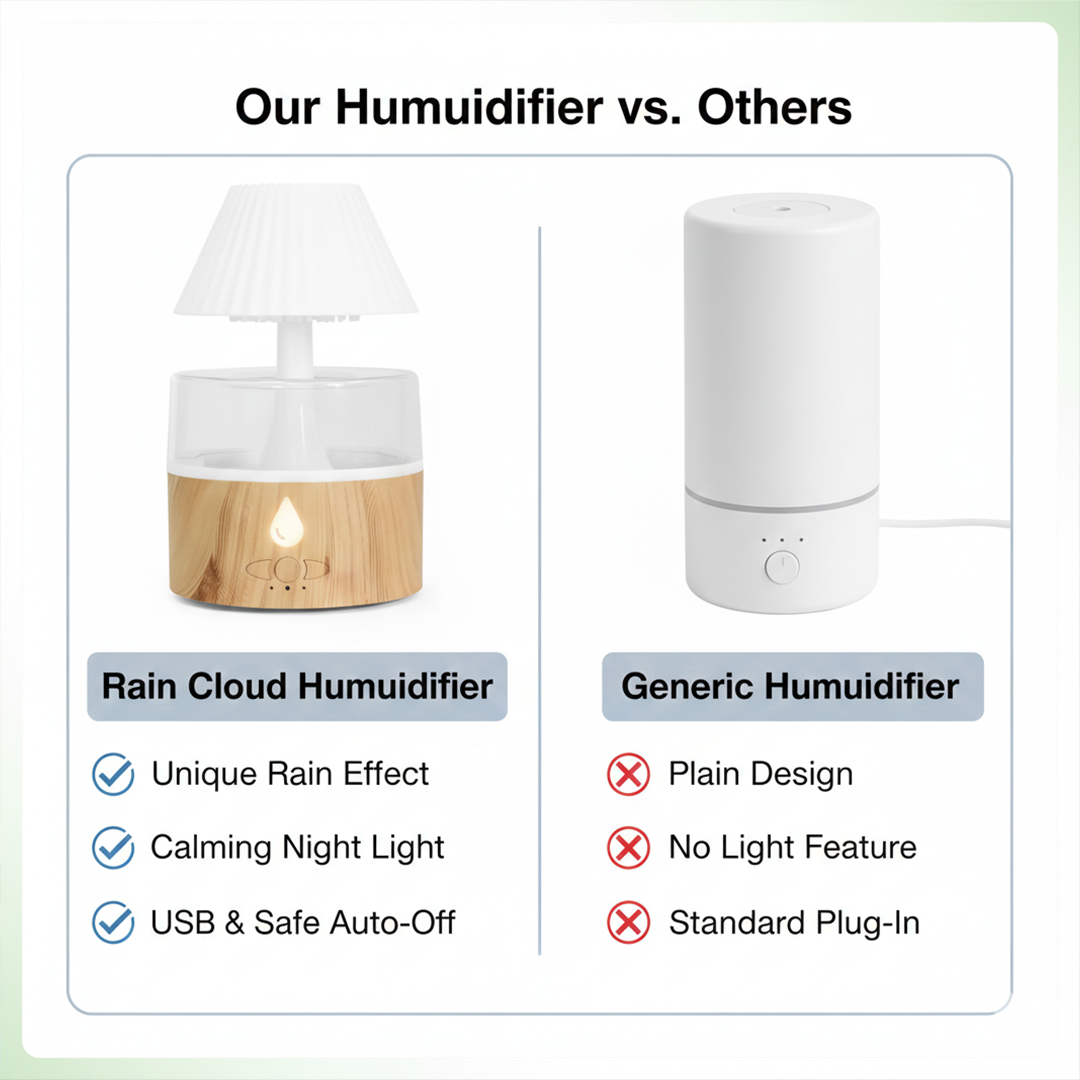 Our Humuidifier vs. Others

Rain Cloud Humuidifier

Unique Rain Effect

Calming Night Light

USB & Safe Auto-Off

Generic Humuidifier

Plain Design

No Light Feature

Standard Plug-In